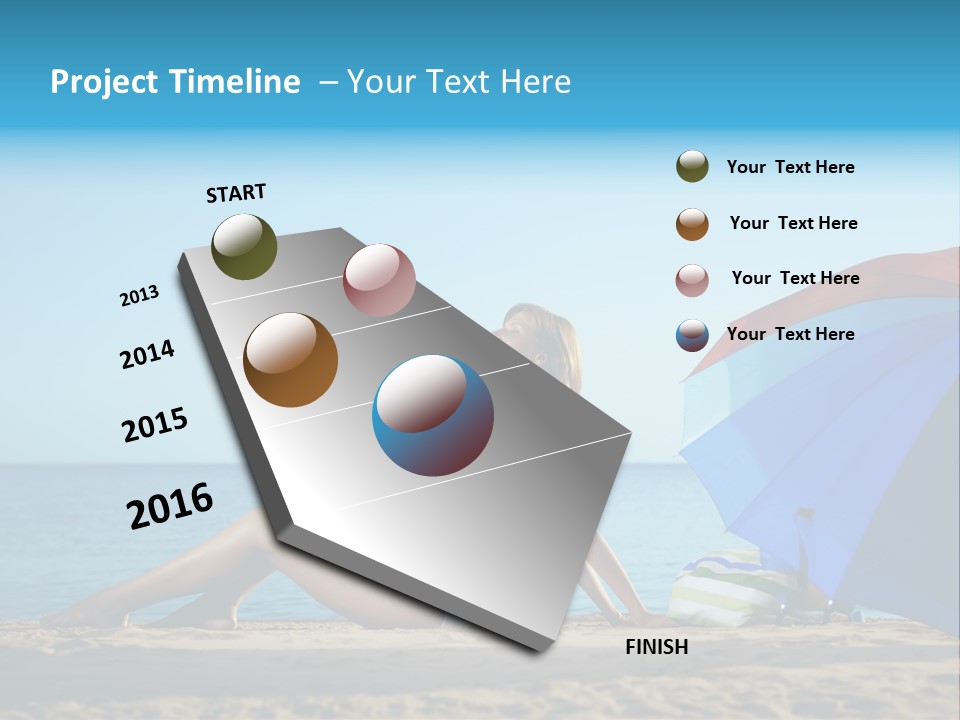 Project Timeline – Your Text Here

START

2013

2014

2015

2016

FINISH

Your Text Here

Your Text Here

Your Text Here

Your Text Here